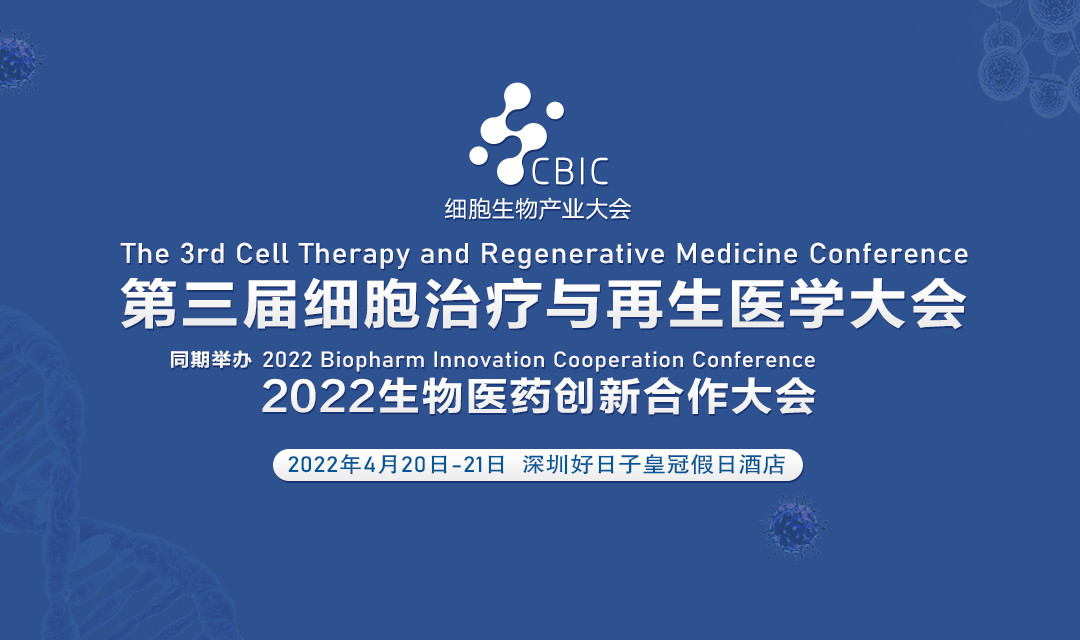 CBIC
细胞生物产业大会

The 3rd Cell Therapy and Regenerative Medicine Conference
第三届细胞治疗与再生医学大会

同期举办 2022 Biopharm Innovation Cooperation Conference
2022生物医药创新合作大会

2022年4月20日-21日 深圳好日子皇冠假日酒店